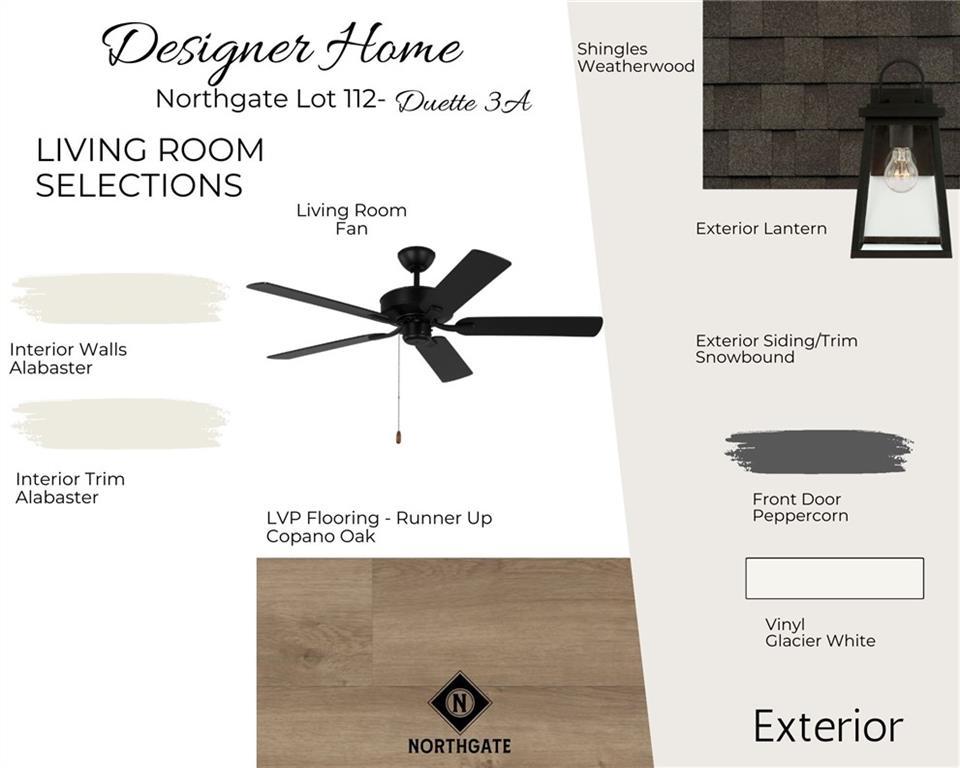 Designer Home
Northgate Lot 112- Duette 3A

LIVING ROOM SELECTIONS

Living Room Fan

Interior Walls
Alabaster

Interior Trim
Alabaster

LVP Flooring - Runner Up
Copano Oak

N
NORTHGATE

Shingles
Weatherwood

Exterior Lantern

Exterior Siding/Trim
Snowbound

Front Door
Peppercorn

Vinyl
Glacier White

Exterior